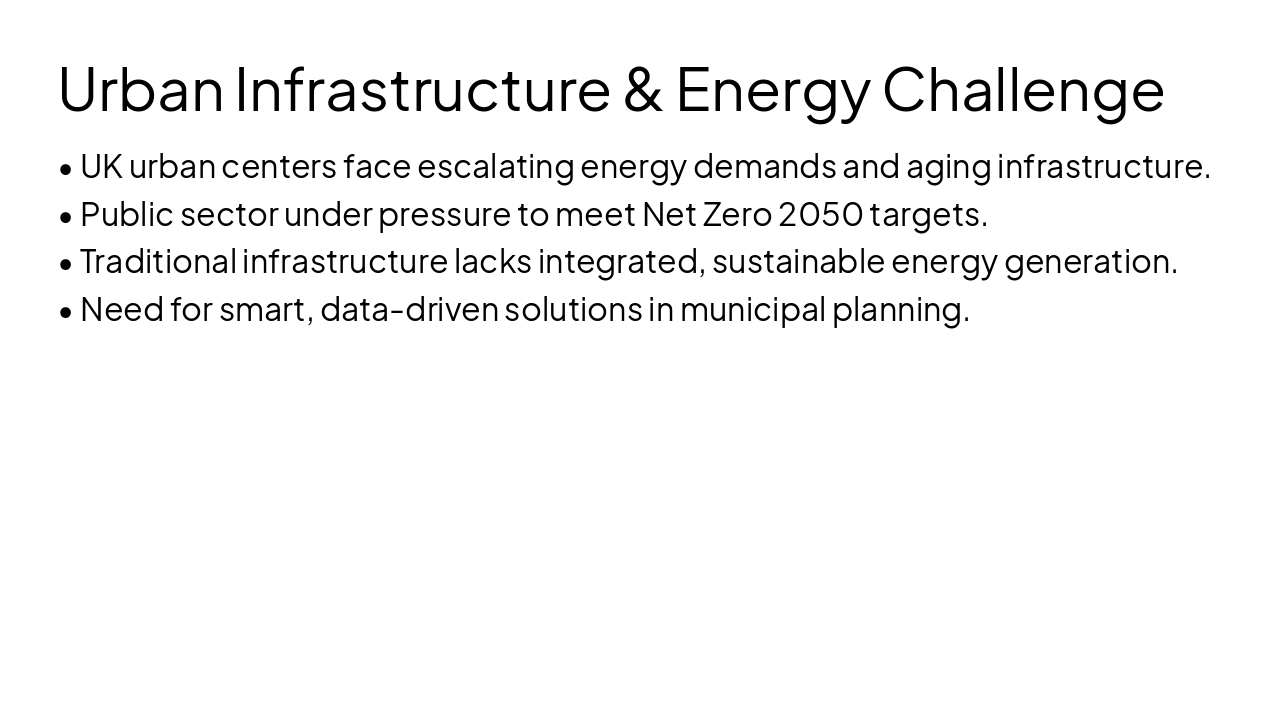 Urban Infrastructure & Energy Challenge

• UK urban centers face escalating energy demands and aging infrastructure.
• Public sector under pressure to meet Net Zero 2050 targets.
• Traditional infrastructure lacks integrated, sustainable energy generation.
• Need for smart, data-driven solutions in municipal planning.